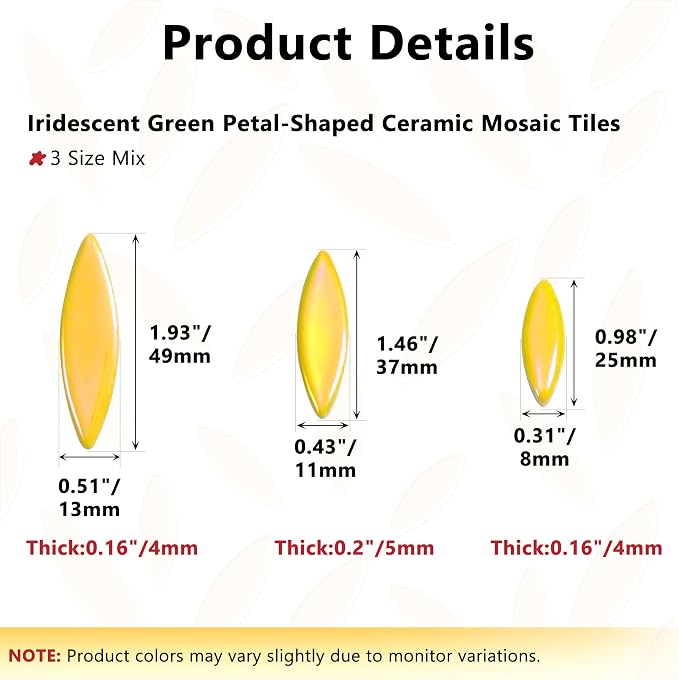 Product Details

Iridescent Green Petal-Shaped Ceramic Mosaic Tiles

3 Size Mix

1.93"/ 49mm

0.51"/ 13mm

Thick:0.16"/4mm

1.46"/ 37mm

0.43"/ 11mm

Thick:0.2"/5mm

0.98"/ 25mm

0.31"/ 8mm

Thick:0.16"/4mm

NOTE: Product colors may vary slightly due to monitor variations.